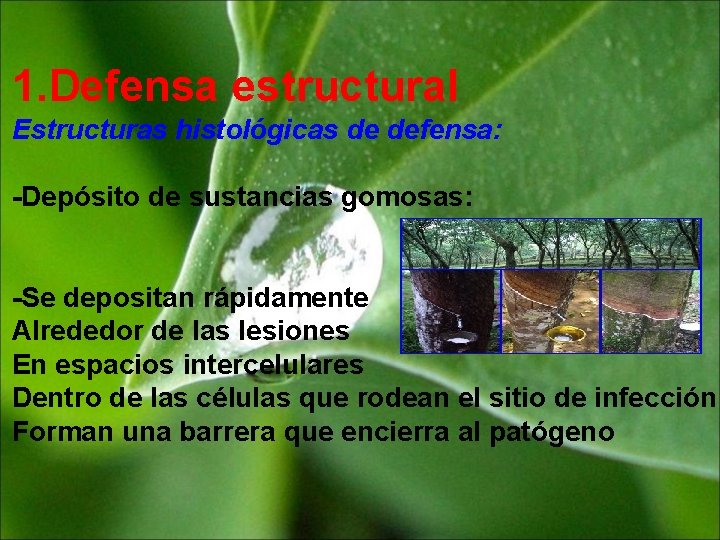 1.Defensa estructural

Estructuras histológicas de defensa:

-Depósito de sustancias gomosas:

-Se depositan rápidamente
Alrededor de las lesiones
En espacios intercelulares
Dentro de las células que rodean el sitio de infección
Forman una barrera que encierra al patógeno